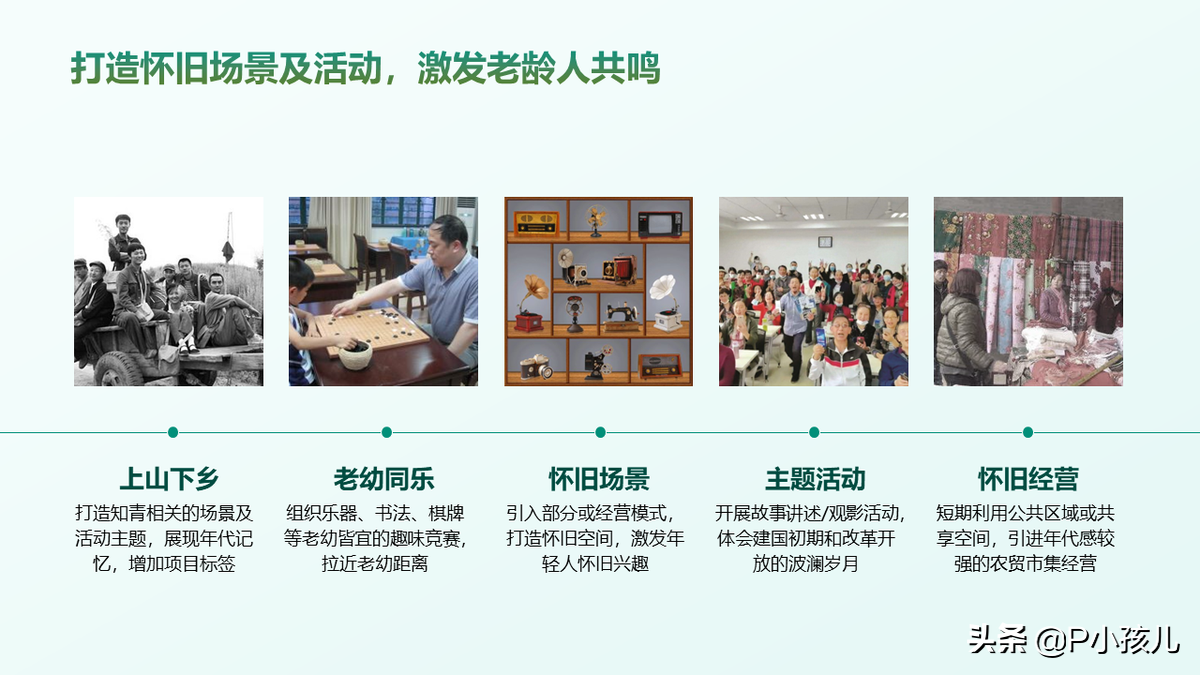 打造怀旧场景及活动，激发老龄人共鸣

上山下乡
打造知青相关的场景及活动主题，展现年代记忆，增加项目标签

老幼同乐
组织乐器、书法、棋牌等老幼皆宜的趣味竞赛，拉近老幼距离

怀旧场景
引入部分或经营模式，打造怀旧空间，激发年轻人怀旧兴趣

主题活动
开展故事讲述/观影活动，体会建国初期和改革开放的波澜岁月

怀旧经营
短期利用公共区域或共享空间，引进年代感较强的农贸市集经营

头条 @P小孩儿